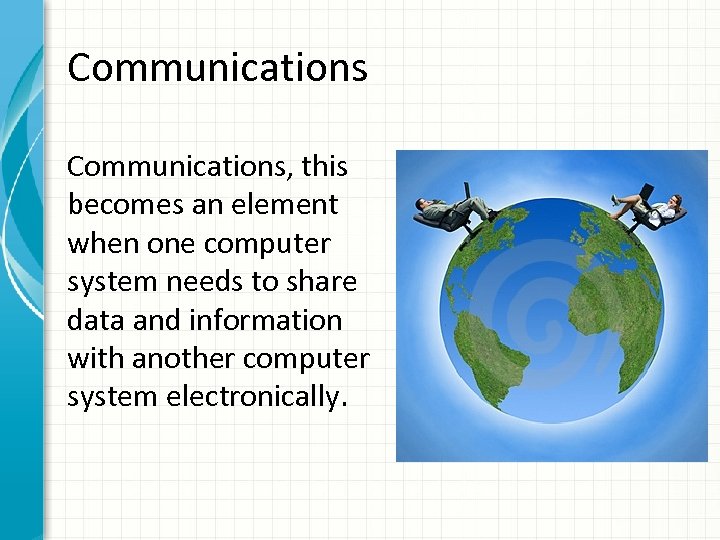 Communications

Communications, this becomes an element when one computer system needs to share data and information with another computer system electronically.